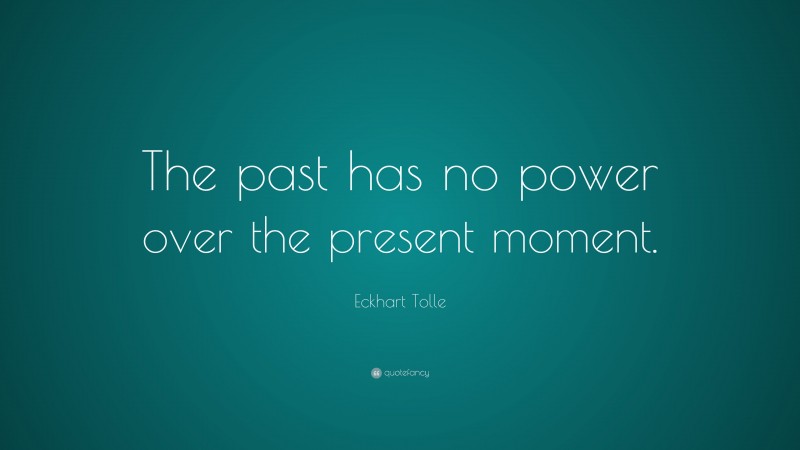 The past has no power over the present moment.

Eckhart Tolle

quotefancy